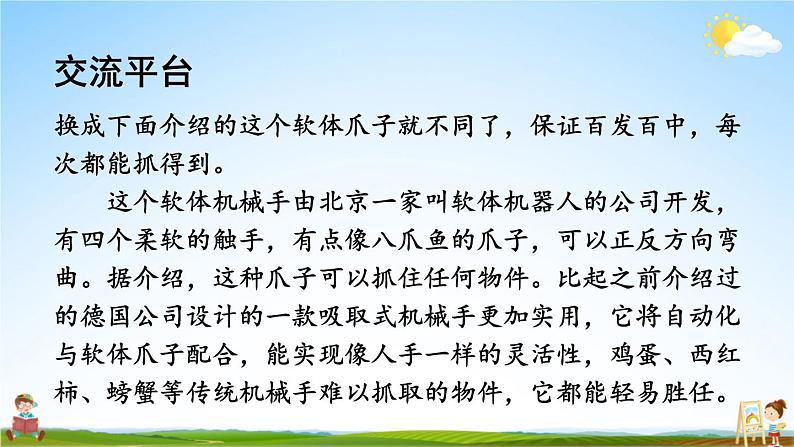 交流平台

换成下面介绍的这个软体爪子就不同了，保证百发百中，每次都能抓得到。

这个软体机械手由北京一家叫软体机器人的公司开发，有四个柔软的触手，有点像八爪鱼的爪子，可以正反方向弯曲。据介绍，这种爪子可以抓住任何物件。比起之前介绍过的德国公司设计的一款吸取式机械手更加实用，它将自动化与软体爪子配合，能实现像人手一样的灵活性，鸡蛋、西红柿、螃蟹等传统机械手难以抓取的物件，它都能轻易胜任。